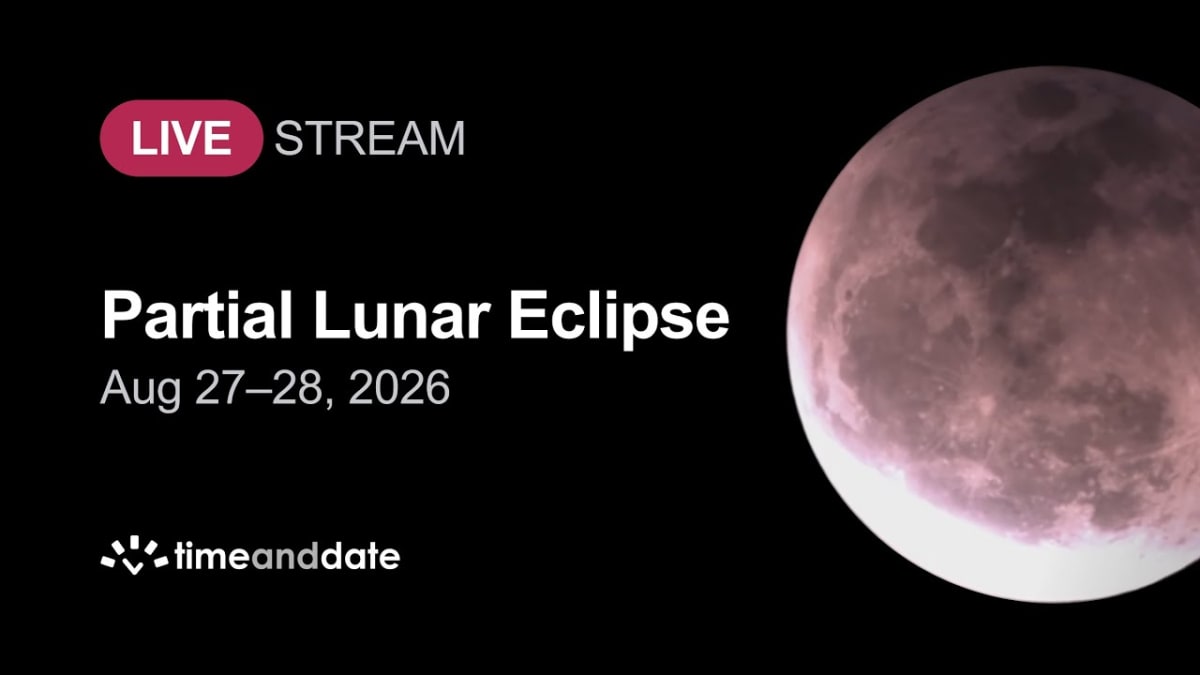 LIVE STREAM

Partial Lunar Eclipse
Aug 27–28, 2026

timeanddate